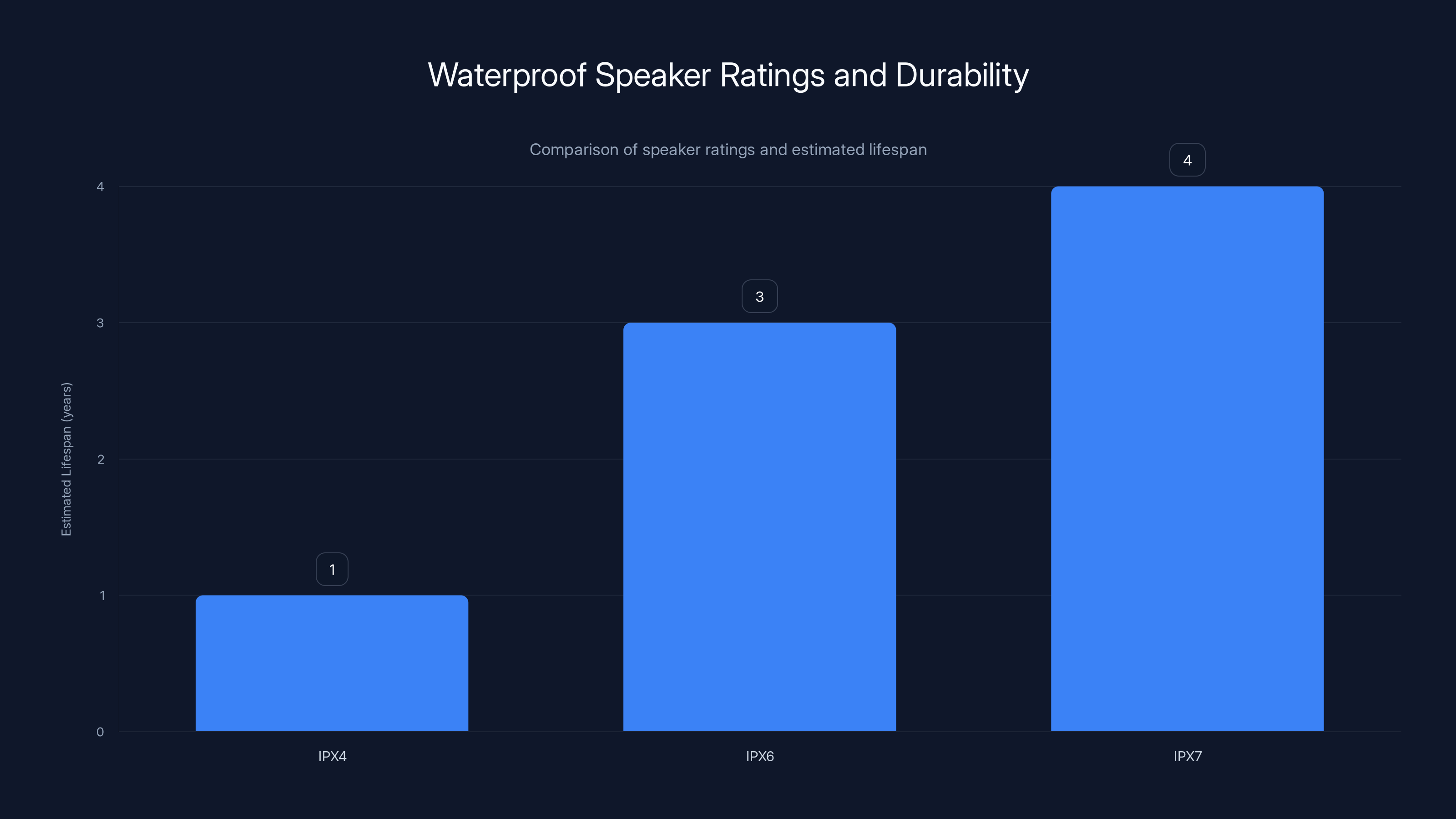 Waterproof Speaker Ratings and Durability

Comparison of speaker ratings and estimated lifespan

Estimated Lifespan (years)

4
3
2
1
0

1
3
4

IPX4
IPX6
IPX7